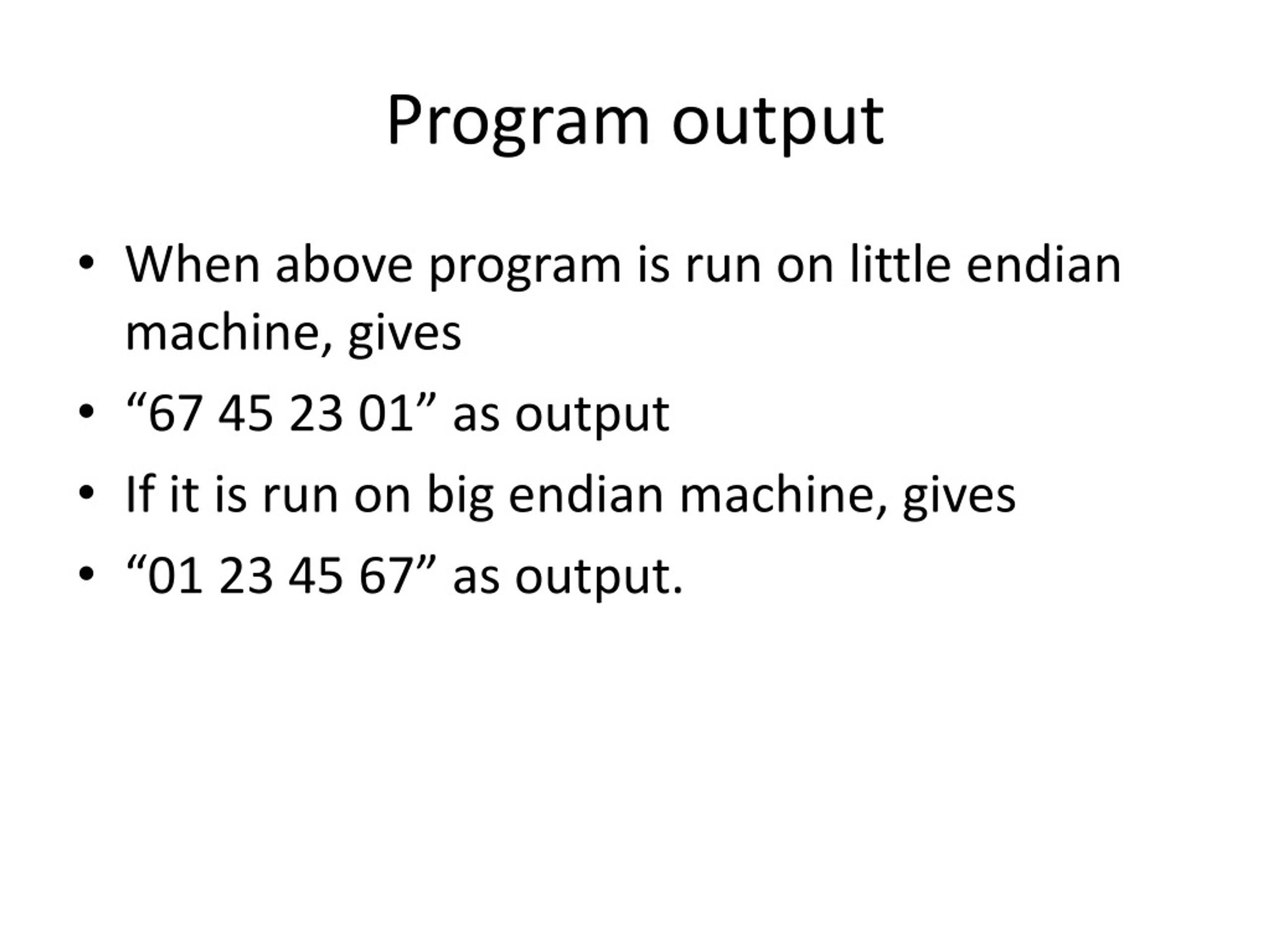 Program output

• When above program is run on little endian machine, gives
• “67 45 23 01” as output
• If it is run on big endian machine, gives
• “01 23 45 67” as output.